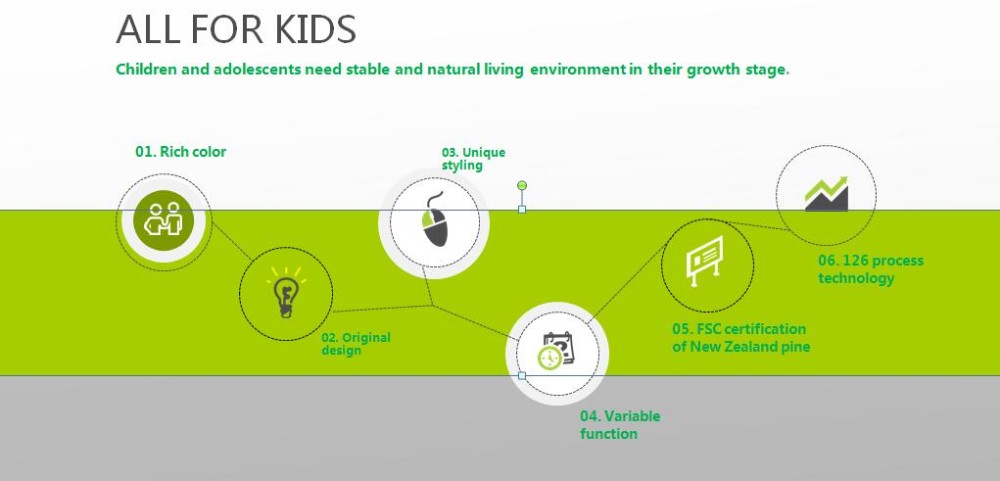 ALL FOR KIDS

Children and adolescents need stable and natural living environment in their growth stage.

01. Rich color

02. Original design

03. Unique styling

04. Variable function

05. FSC certification of New Zealand pine

06. 126 process technology